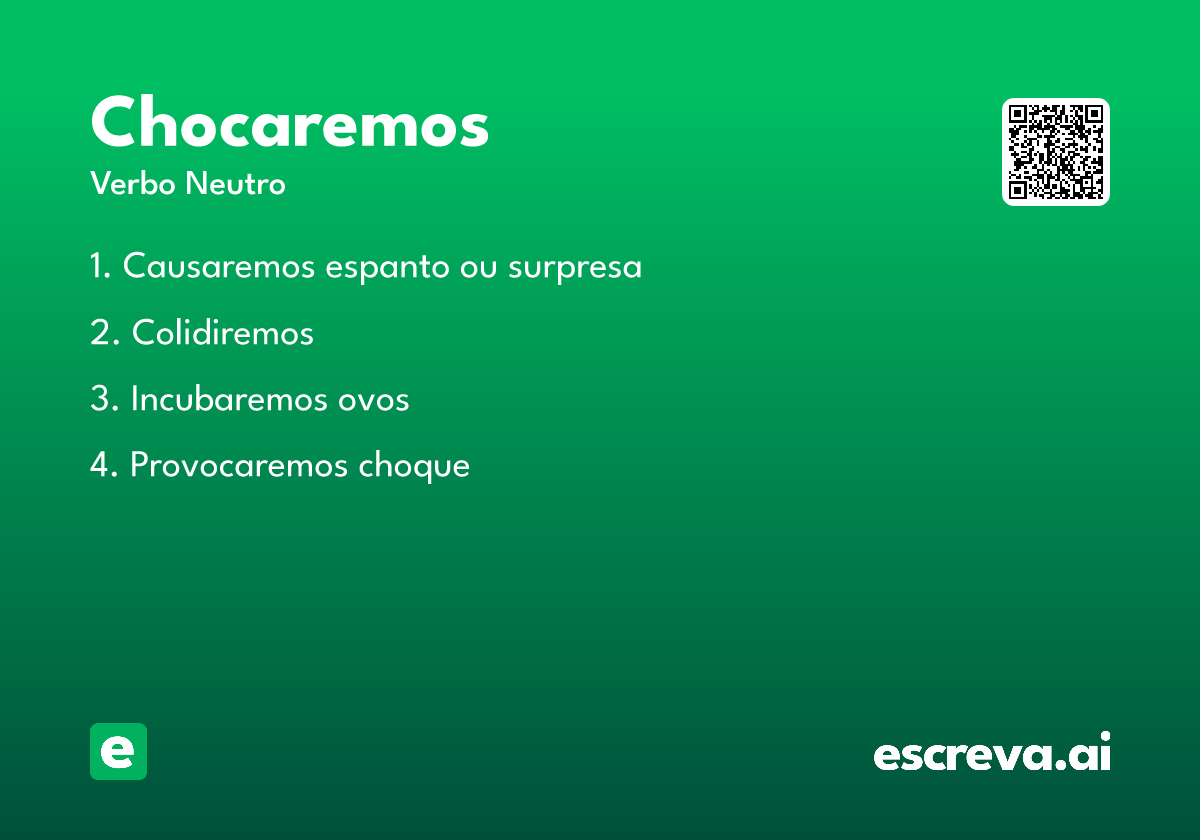 Chocaremos
Verbo Neutro

1. Causaremos espanto ou surpresa

2. Colidiremos

3. Incubaremos ovos

4. Provocaremos choque

e

escreva.ai